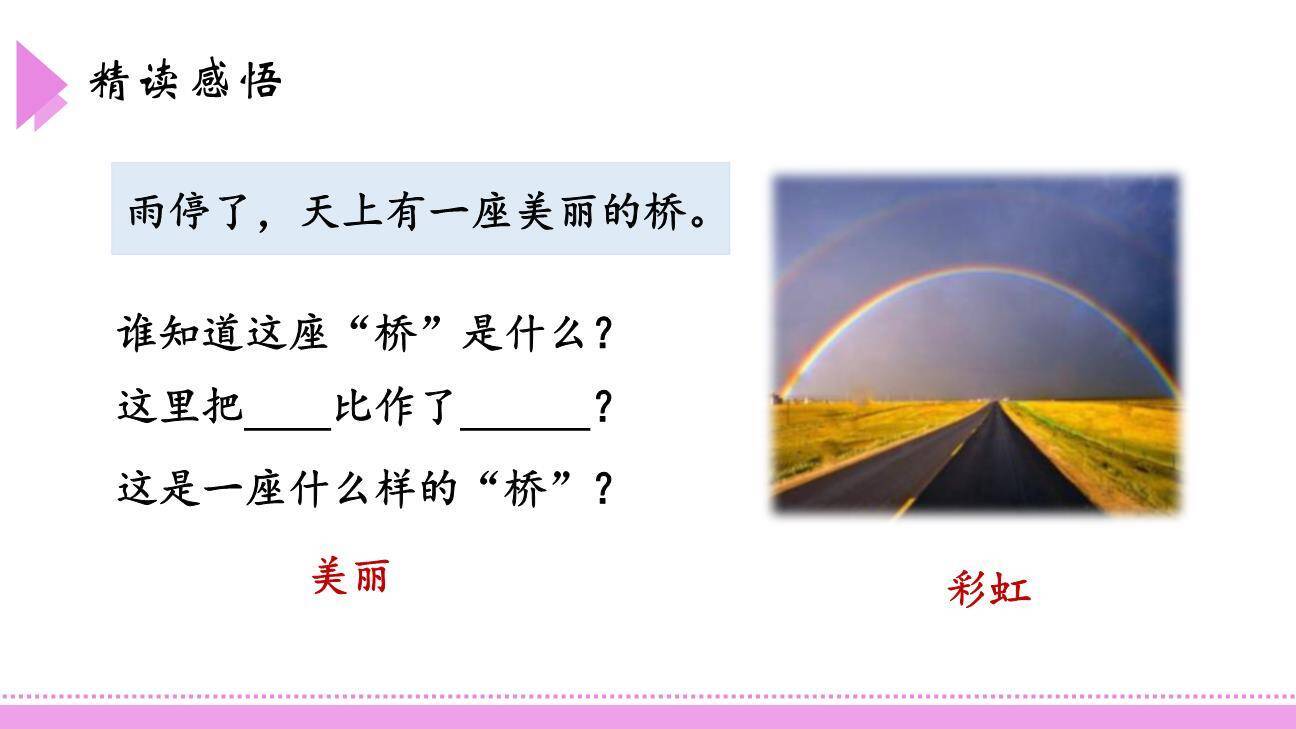 精读感悟

雨停了，天上有一座美丽的桥。

谁知道这座“桥”是什么？

这里把____比作了______？

这是一座什么样的“桥”？

美丽

彩虹